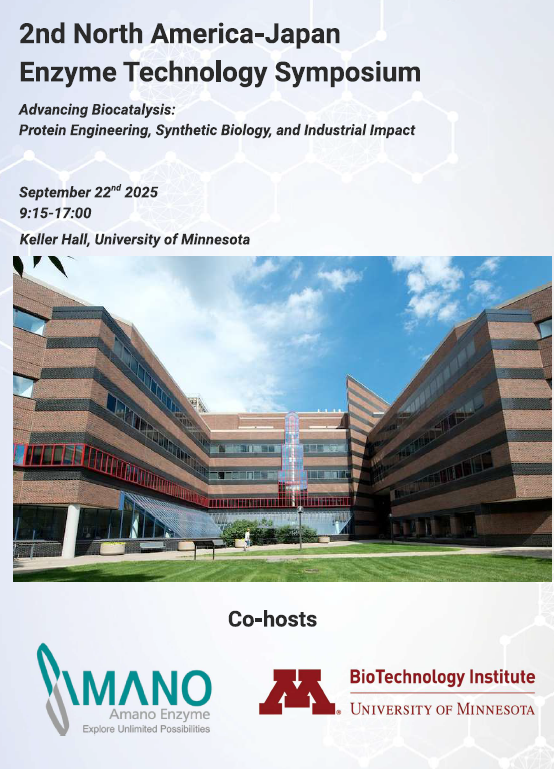 2nd North America-Japan Enzyme Technology Symposium

Advancing Biocatalysis: Protein Engineering, Synthetic Biology, and Industrial Impact

September 22$^{nd}$ 2025
9:15-17:00

Keller Hall, University of Minnesota

Co-hosts

AMANO
Amano Enzyme
Explore Unlimited Possibilities

M
BioTechnology Institute
UNIVERSITY OF MINNESOTA